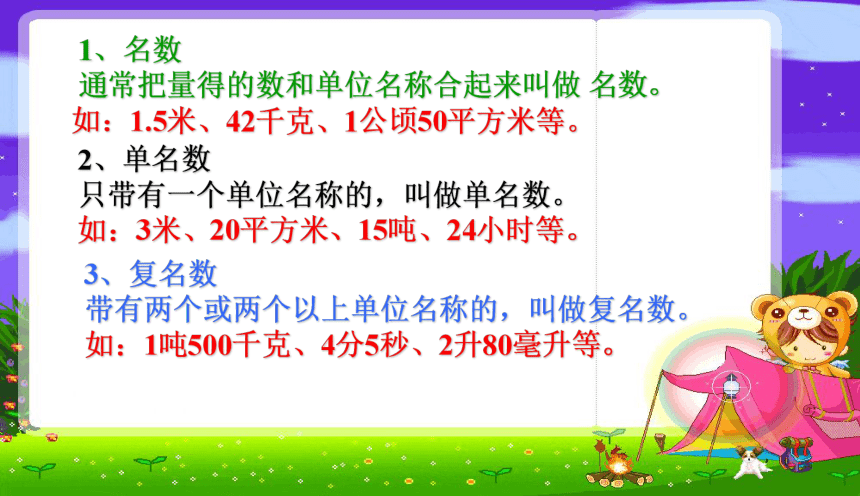 1、名数
通常把量得的数和单位名称合起来叫做 名数。
如：1.5米、42千克、1公顷50平方米等。

2、单名数
只带有一个单位名称的，叫做单名数。
如：3米、20平方米、15吨、24小时等。

3、复名数
带有两个或两个以上单位名称的，叫做复名数。
如：1吨500千克、4分5秒、2升80毫升等。